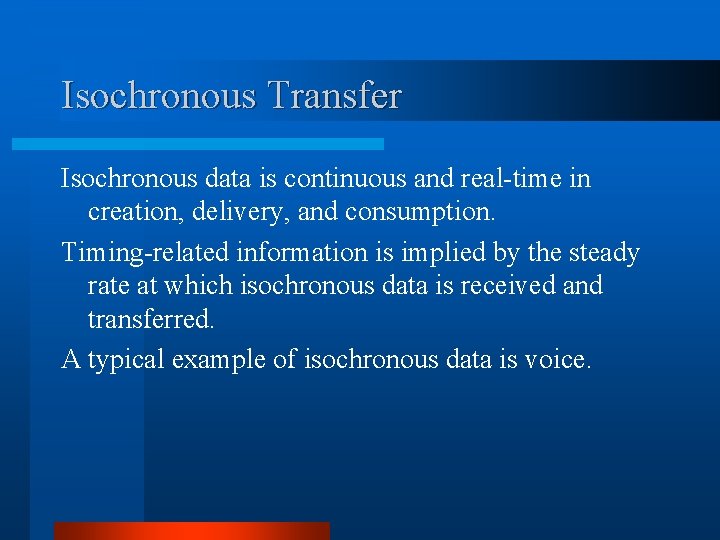 Isochronous Transfer

Isochronous data is continuous and real-time in creation, delivery, and consumption.

Timing-related information is implied by the steady rate at which isochronous data is received and transferred.

A typical example of isochronous data is voice.